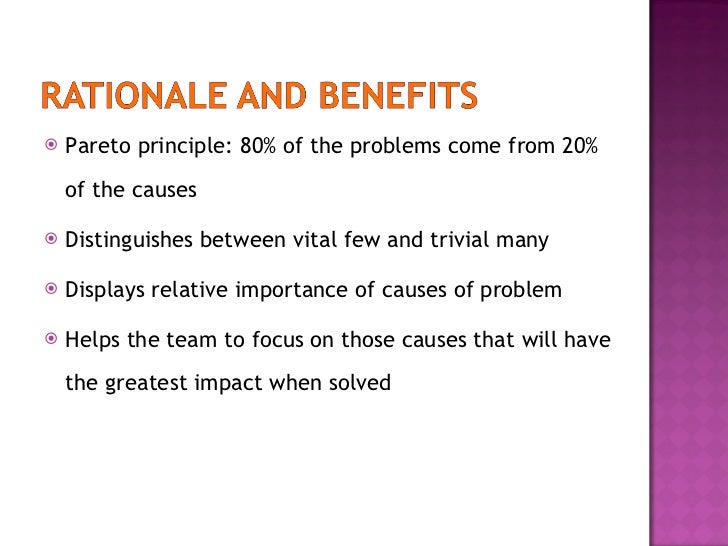 RATIONALE AND BENEFITS

Pareto principle: 80% of the problems come from 20% of the causes

Distinguishes between vital few and trivial many

Displays relative importance of causes of problem

Helps the team to focus on those causes that will have the greatest impact when solved